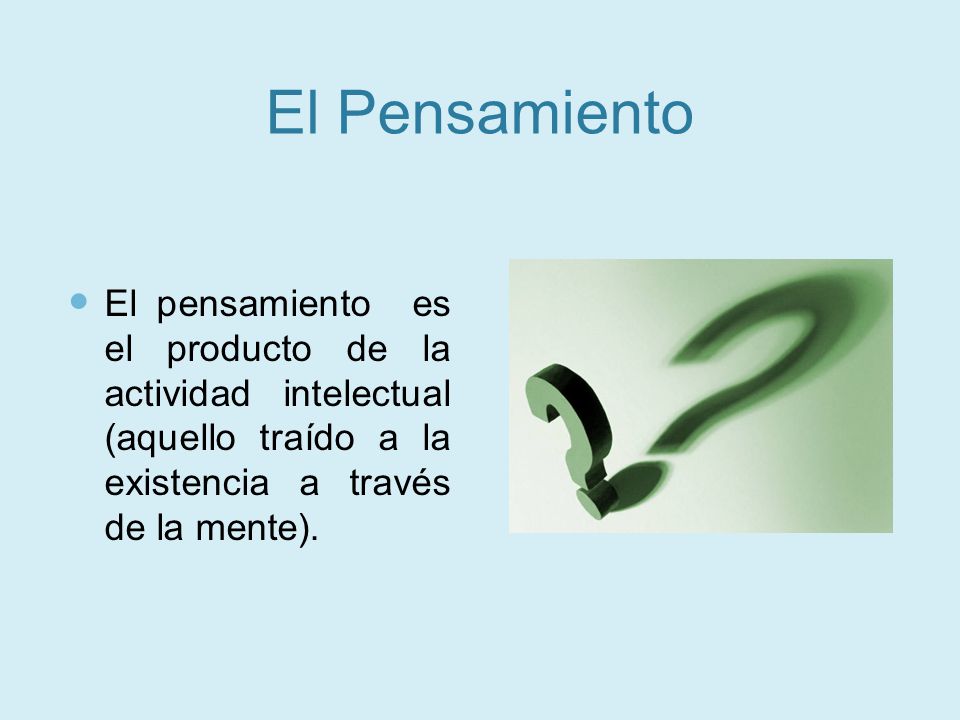 El Pensamiento

• El pensamiento es el producto de la actividad intelectual (aquello traído a la existencia a través de la mente).